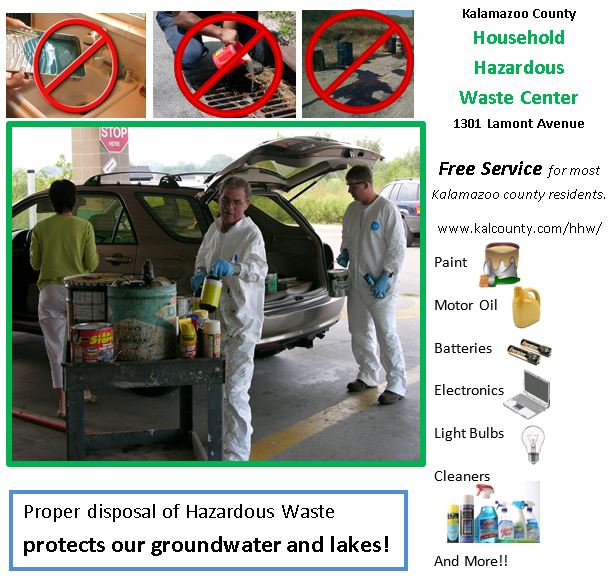 Kalamazoo County
Household Hazardous Waste Center
1301 Lamont Avenue

STOP HERE

Free Service for most Kalamazoo county residents.

www.kalcounty.com/hhw/

Paint

Motor Oil

Batteries

Electronics

Light Bulbs

Cleaners

And More!!

Proper disposal of Hazardous Waste
protects our groundwater and lakes!